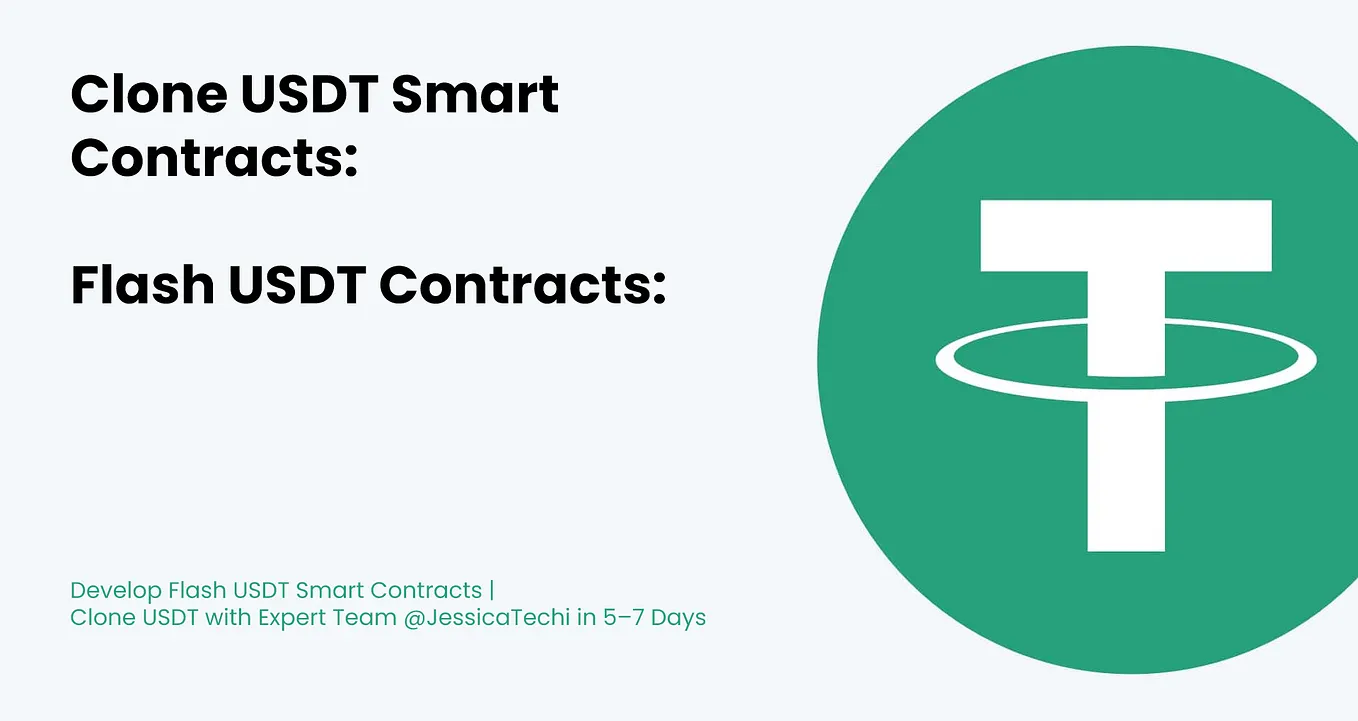 Clone USDT Smart Contracts:

Flash USDT Contracts:

Develop Flash USDT Smart Contracts | Clone USDT with Expert Team @JessicaTechi in 5–7 Days